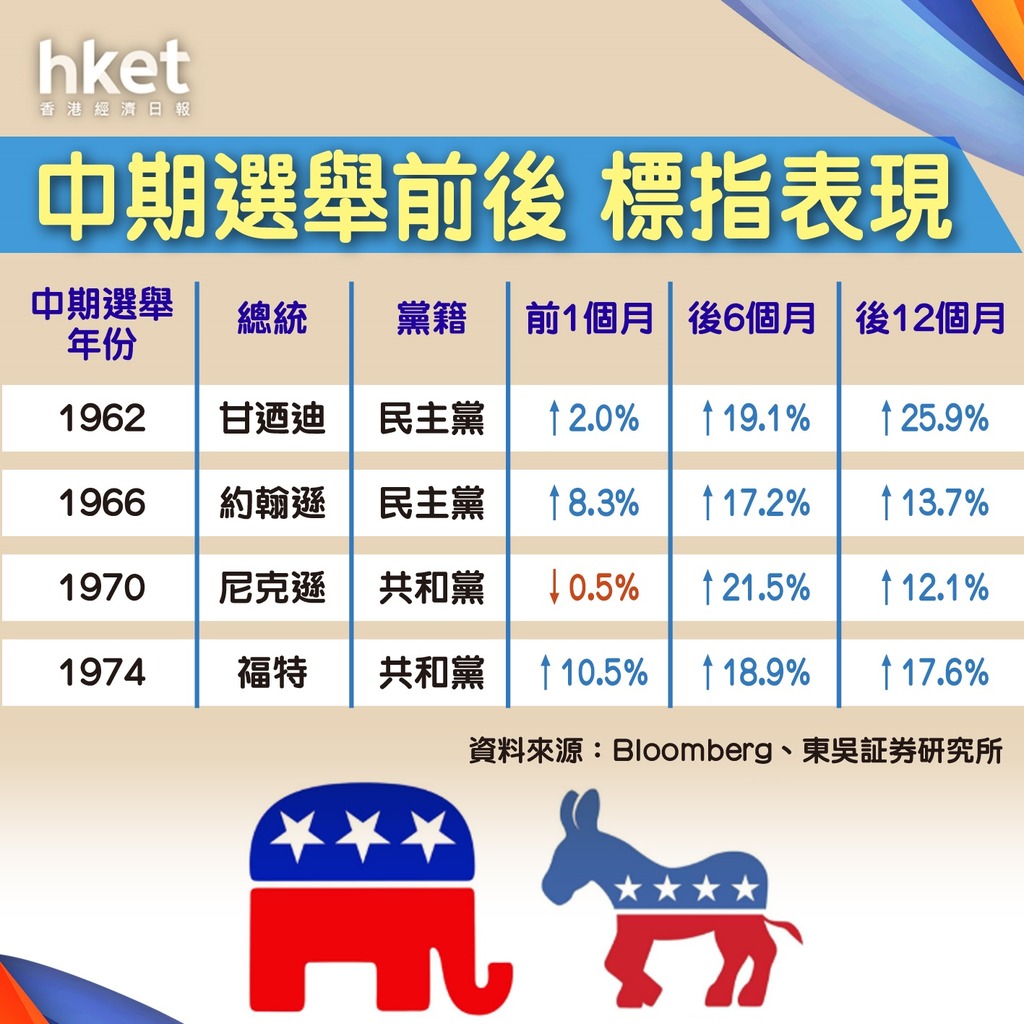 hket
香港經濟日報

中期選舉前後 標指表現

| 中期選舉年份 | 總統 | 黨籍 | 前1個月 | 後6個月 | 後12個月 |
|---|---|---|---|---|---|
| 1962 | 甘迺迪 | 民主黨 | ↑2.0% | ↑19.1% | ↑25.9% |
| 1966 | 約翰遜 | 民主黨 | ↑8.3% | ↑17.2% | ↑13.7% |
| 1970 | 尼克遜 | 共和黨 | ↓0.5% | ↑21.5% | ↑12.1% |
| 1974 | 福特 | 共和黨 | ↑10.5% | ↑18.9% | ↑17.6% |

資料來源：Bloomberg、東吳証券研究所